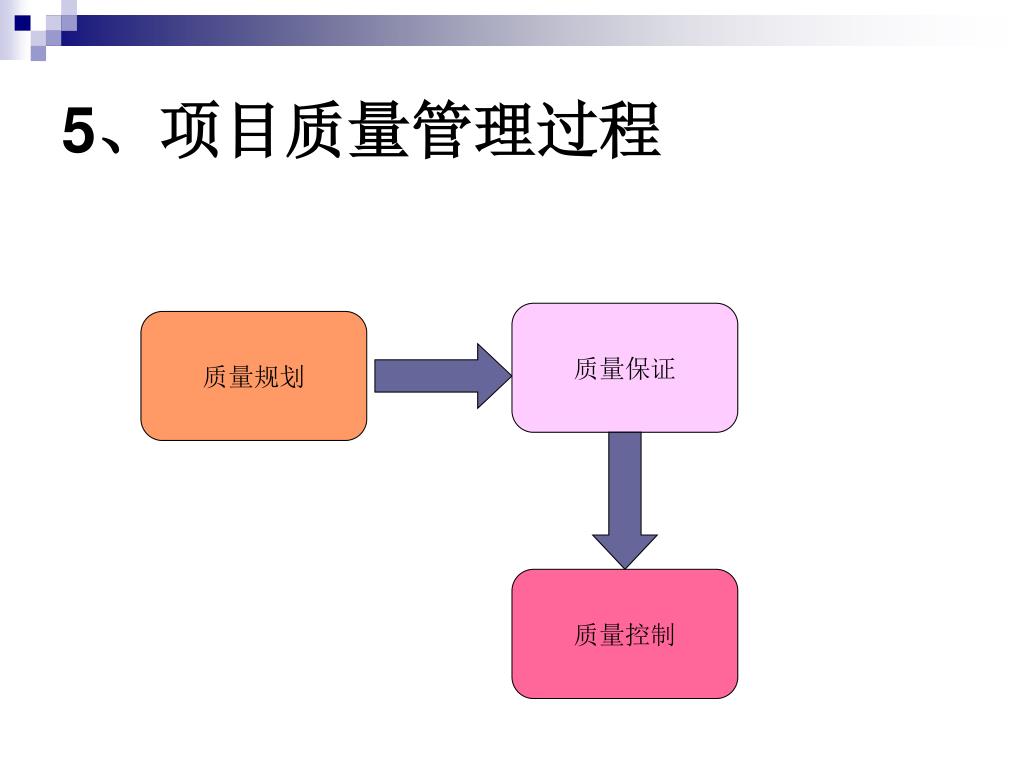 5、项目质量管理过程

质量规划

质量保证

质量控制